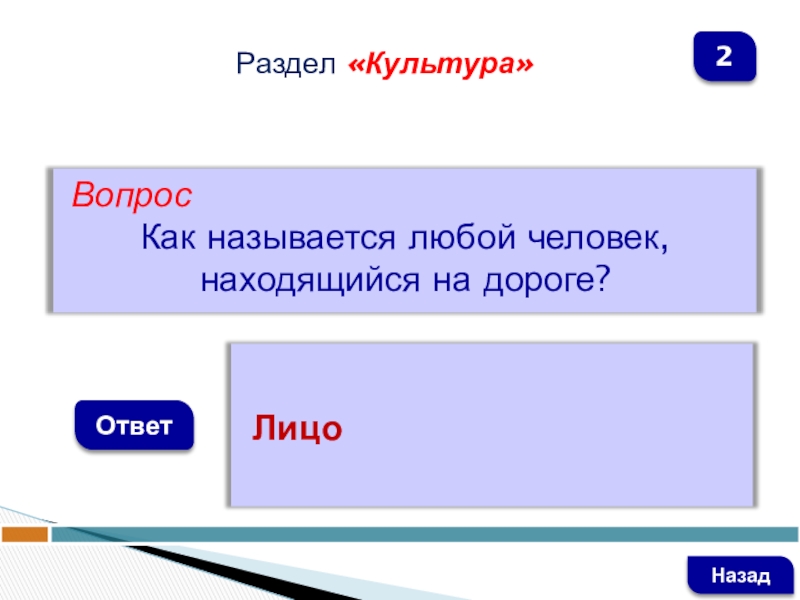 Раздел «Культура»

2

Вопрос
Как называется любой человек, находящийся на дороге?

Ответ

Лицо

Назад